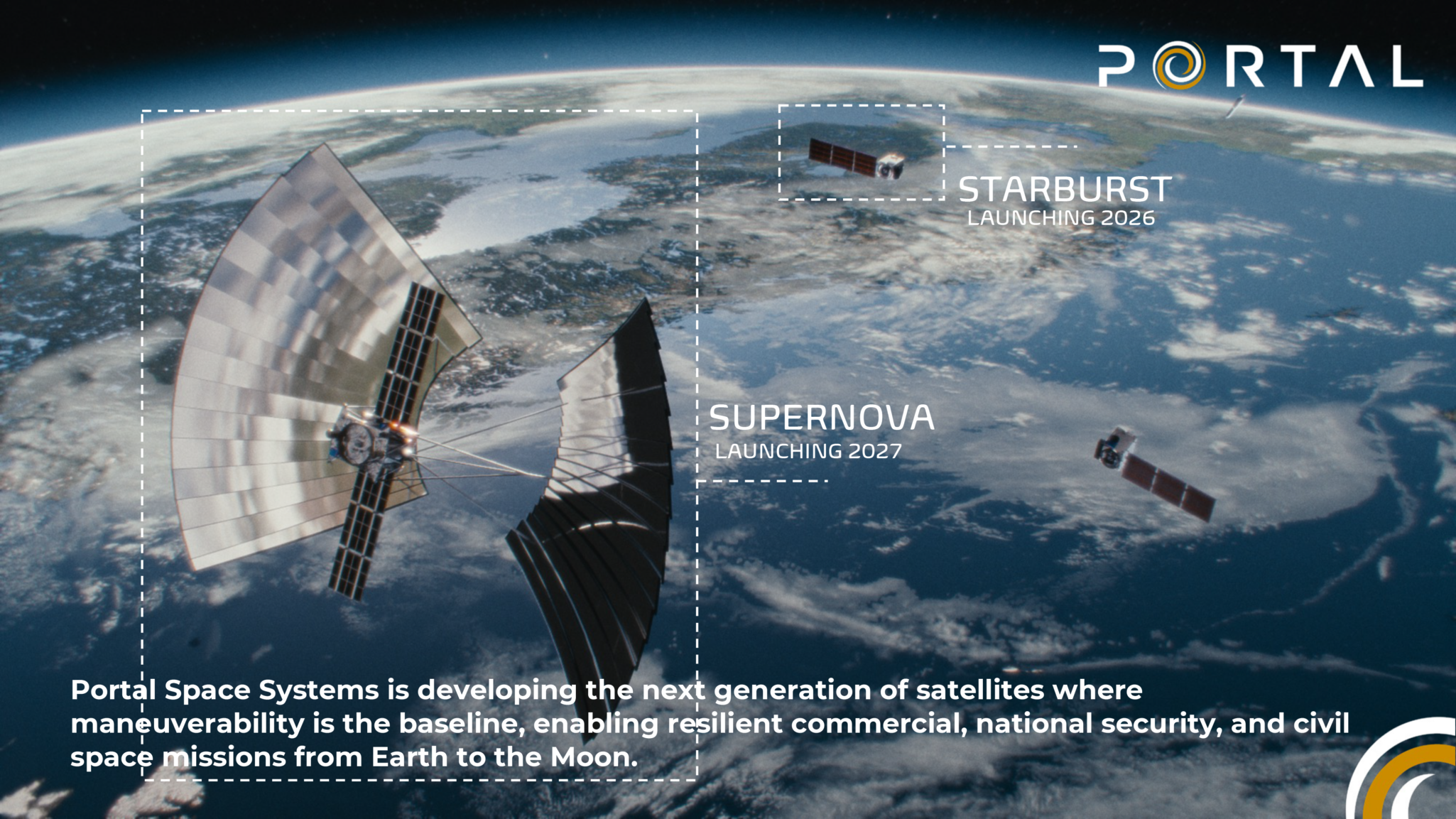 PORTAL

STARBURST
LAUNCHING 2026

SUPERNOVA
LAUNCHING 2027

Portal Space Systems is developing the next generation of satellites where maneuverability is the baseline, enabling resilient commercial, national security, and civil space missions from Earth to the Moon.